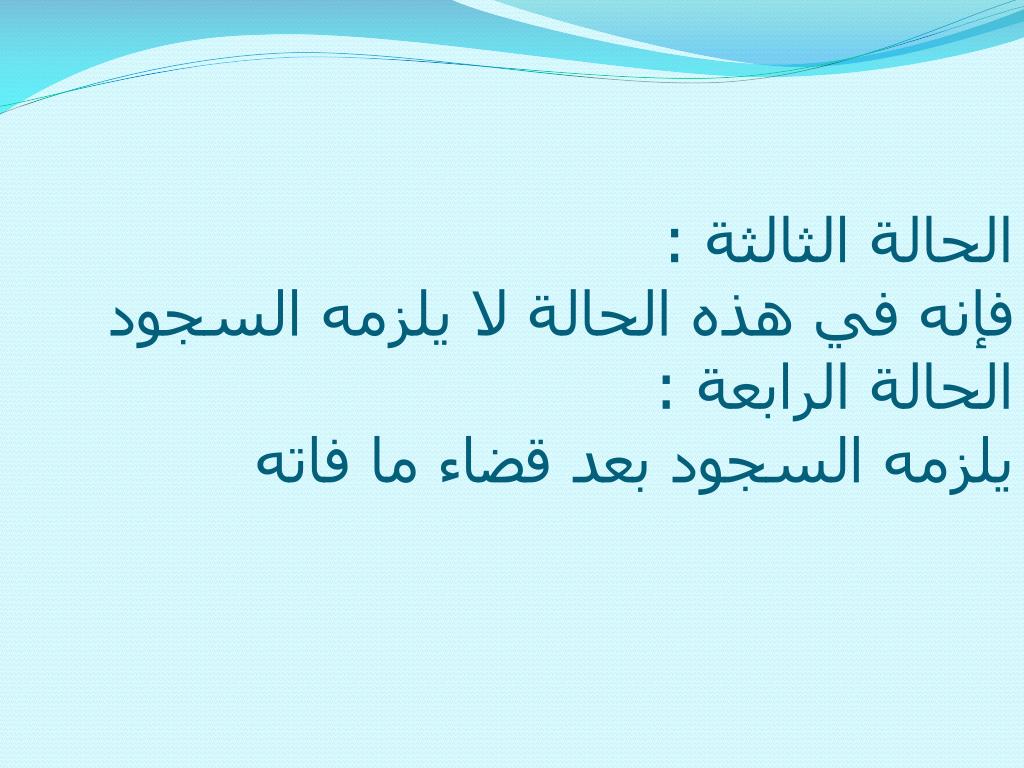 الحالة الثالثة :
فإنه في هذه الحالة لا يلزمه السجود
الحالة الرابعة :
يلزمه السجود بعد قضاء ما فاته